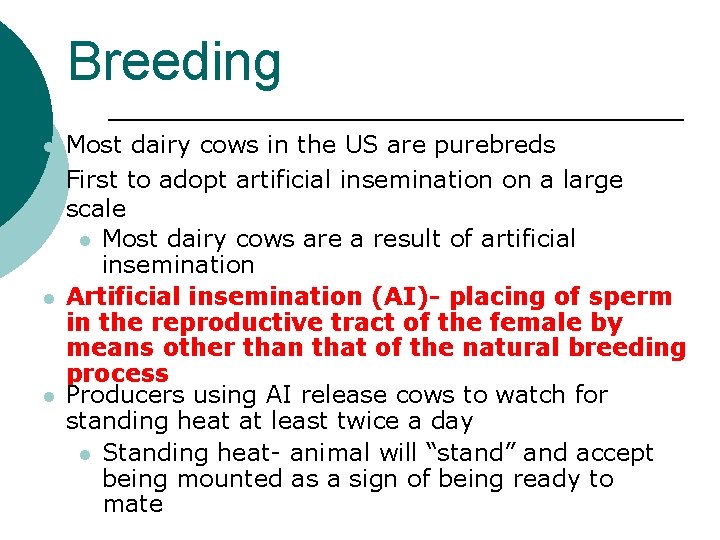 Breeding

Most dairy cows in the US are purebreds

First to adopt artificial insemination on a large scale

Most dairy cows are a result of artificial insemination

Artificial insemination (AI)- placing of sperm in the reproductive tract of the female by means other than that of the natural breeding process

Producers using AI release cows to watch for standing heat at least twice a day

Standing heat- animal will “stand” and accept being mounted as a sign of being ready to mate